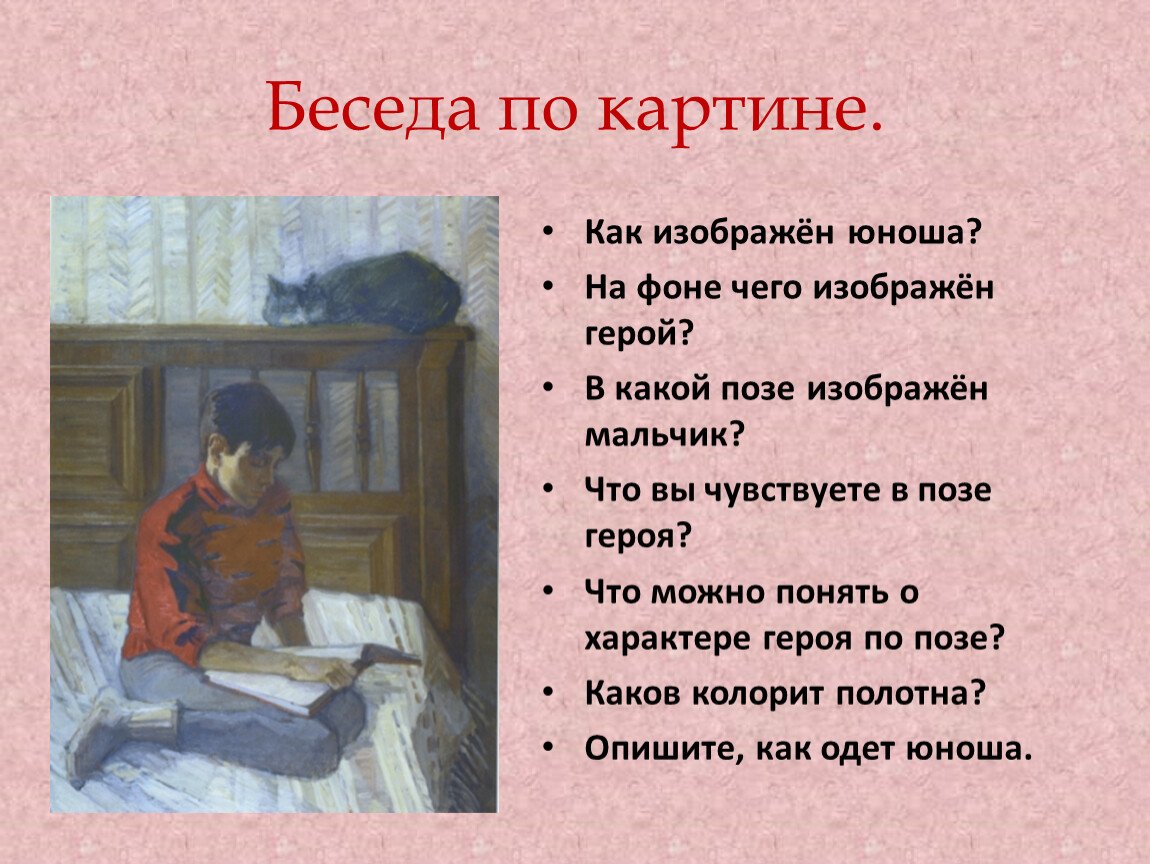 Беседа по картине.

• Как изображён юноша?
• На фоне чего изображён герой?
• В какой позе изображён мальчик?
• Что вы чувствуете в позе героя?
• Что можно понять о характере героя по позе?
• Каков колорит полотна?
• Опишите, как одет юноша.